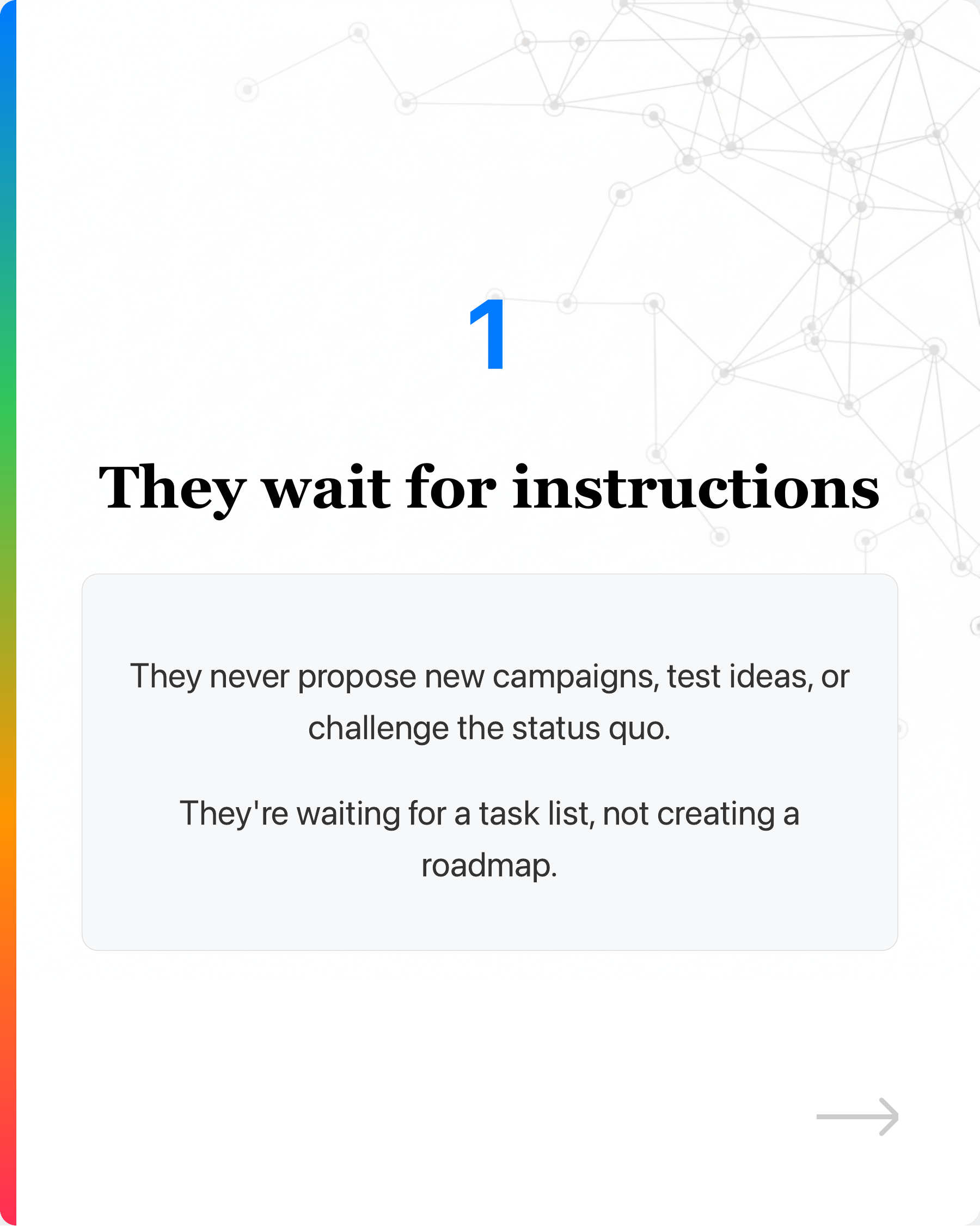 1

They wait for instructions

They never propose new campaigns, test ideas, or challenge the status quo.

They're waiting for a task list, not creating a roadmap.